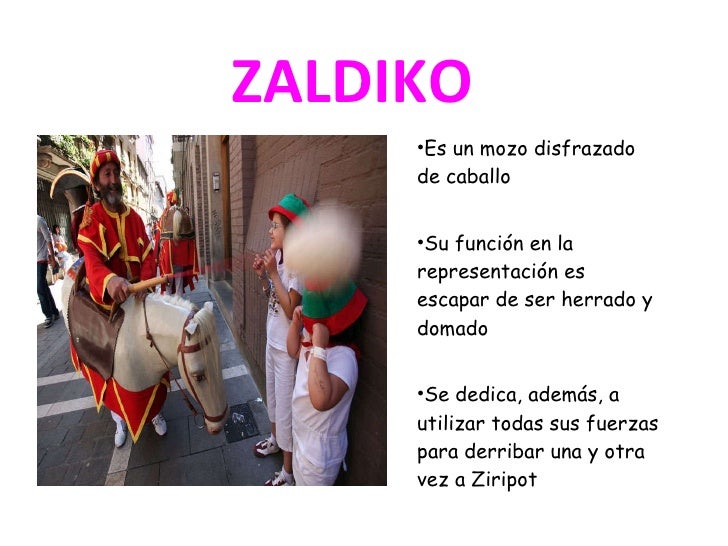 ZALDIKO

•Es un mozo disfrazado de caballo

•Su función en la representación es escapar de ser herrado y domado

•Se dedica, además, a utilizar todas sus fuerzas para derribar una y otra vez a Ziripot